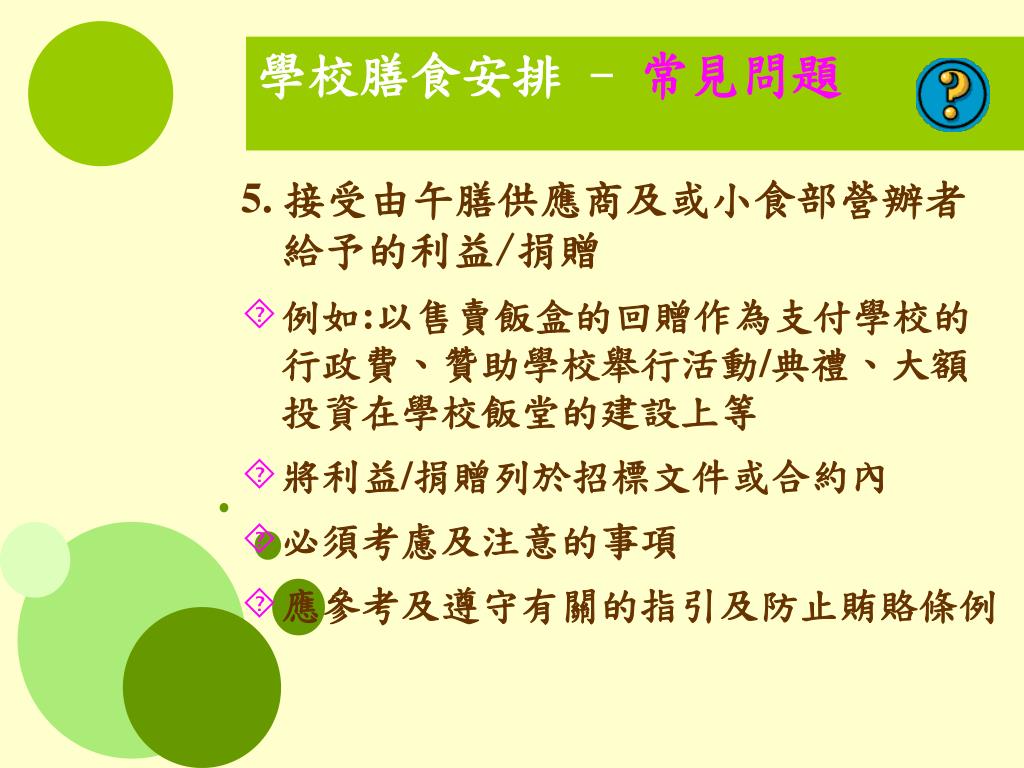 學校膳食安排 – 常見問題

5. 接受由午膳供應商及或小食部營辦者給予的利益/捐贈

例如:以售賣飯盒的回贈作為支付學校的行政費、贊助學校舉行活動/典禮、大額投資在學校飯堂的建設上等

將利益/捐贈列於招標文件或合約內

必須考慮及注意的事項

應參考及遵守有關的指引及防止賄賂條例